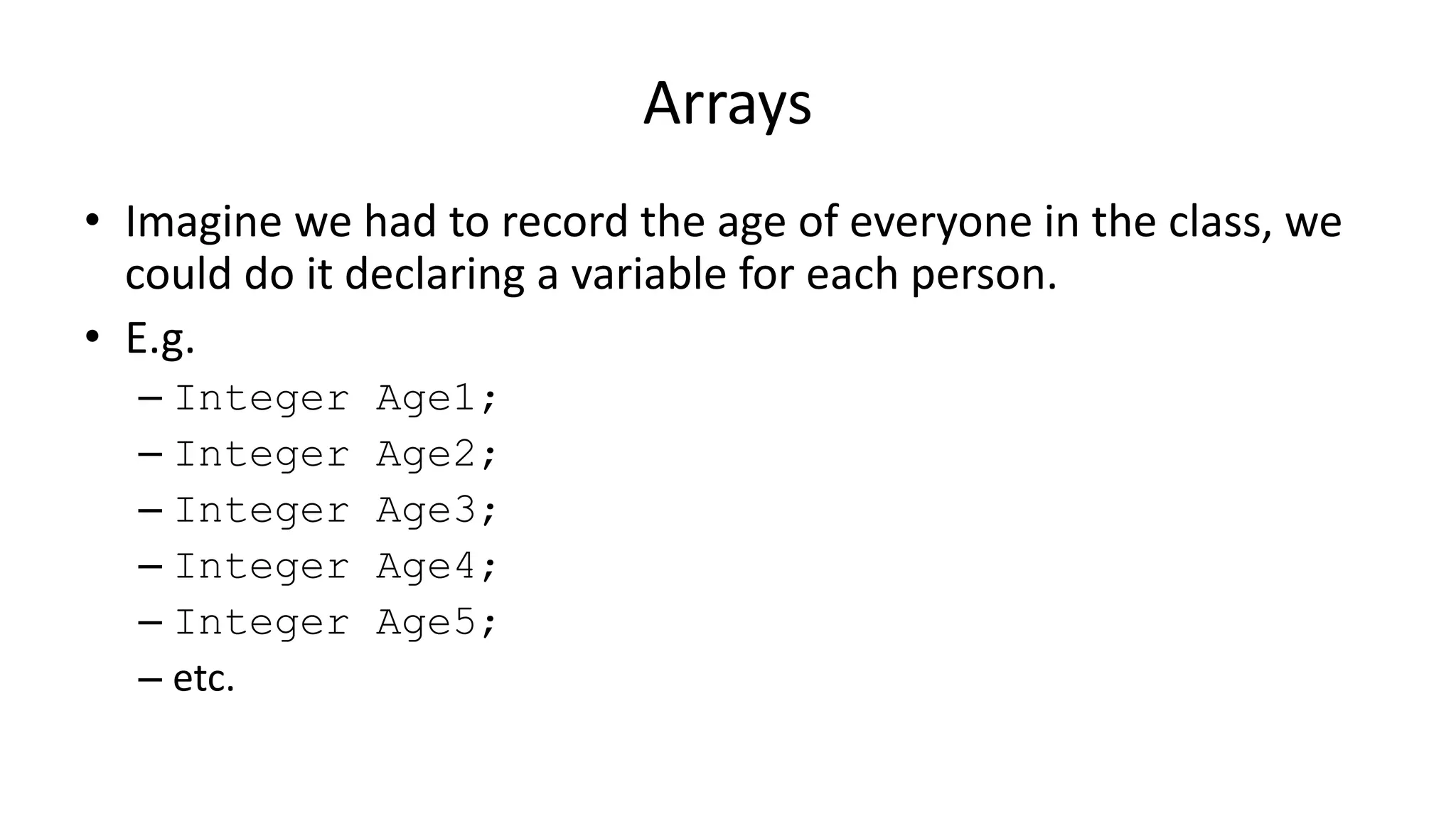 Arrays

• Imagine we had to record the age of everyone in the class, we could do it declaring a variable for each person.

• E.g.
  – Integer Age1;
  – Integer Age2;
  – Integer Age3;
  – Integer Age4;
  – Integer Age5;
  – etc.